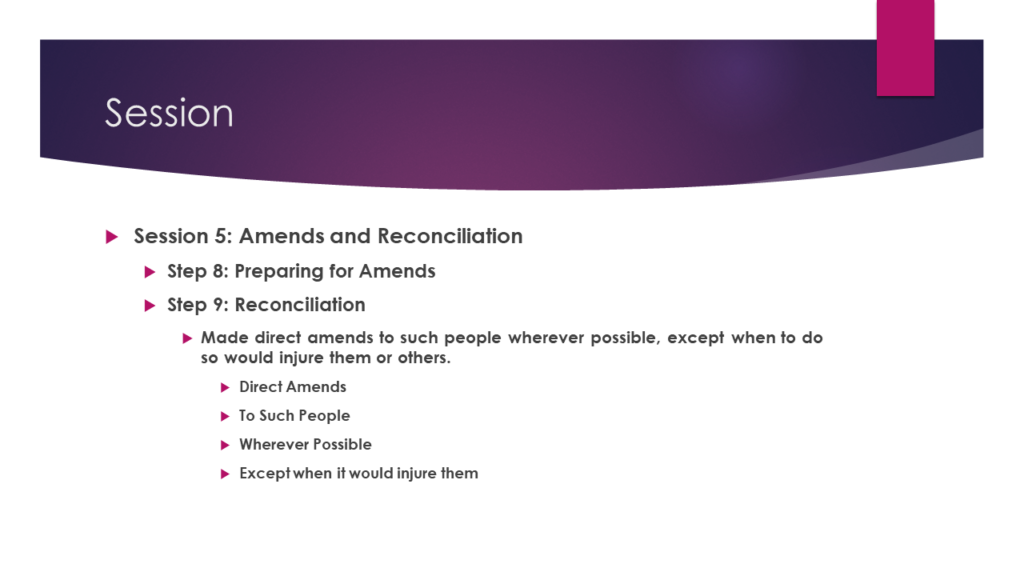 Session

Session 5: Amends and Reconciliation

Step 8: Preparing for Amends

Step 9: Reconciliation

Made direct amends to such people wherever possible, except when to do so would injure them or others.

Direct Amends

To Such People

Wherever Possible

Except when it would injure them